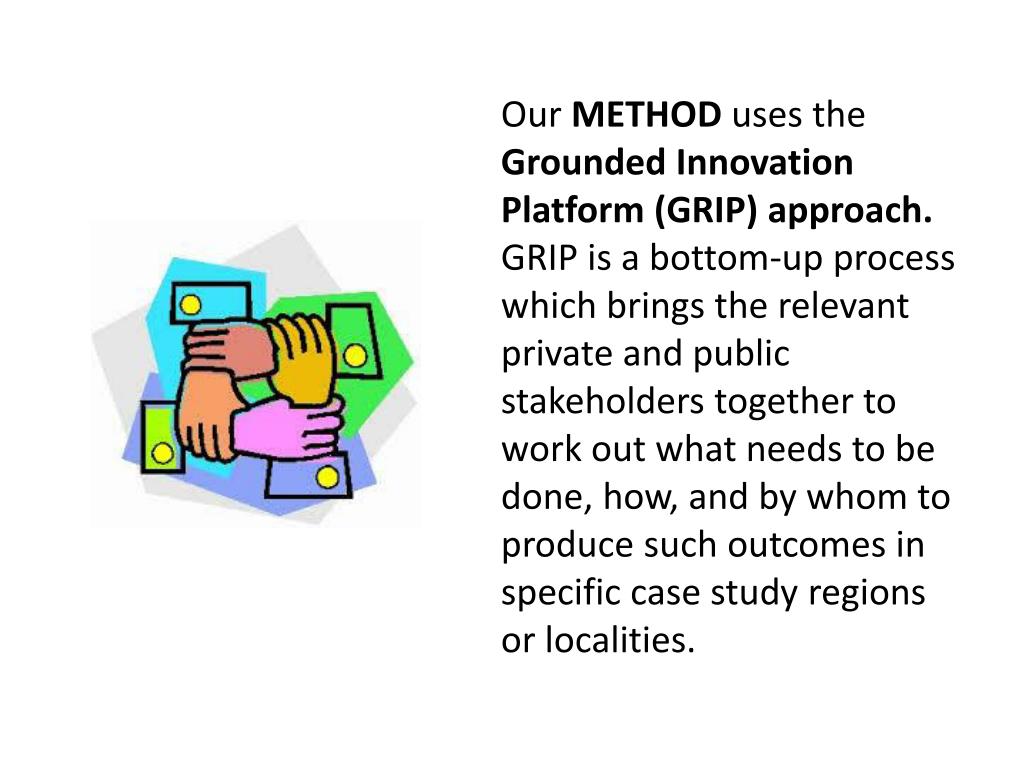 Our METHOD uses the Grounded Innovation Platform (GRIP) approach. GRIP is a bottom-up process which brings the relevant private and public stakeholders together to work out what needs to be done, how, and by whom to produce such outcomes in specific case study regions or localities.